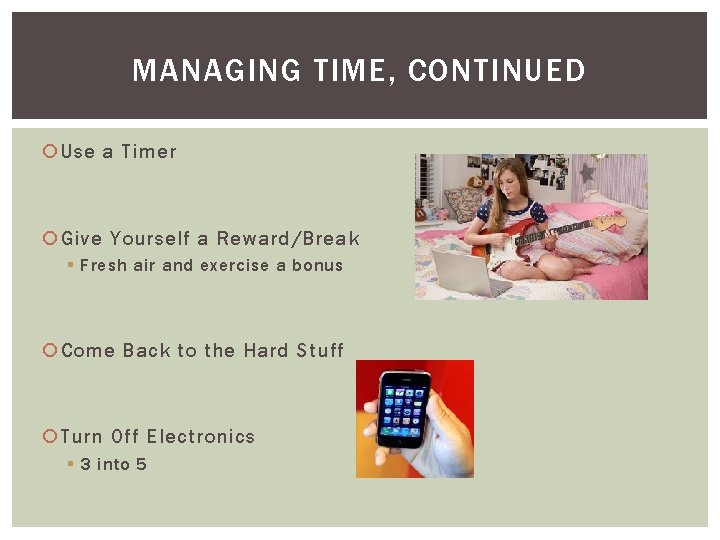 MANAGING TIME, CONTINUED

Use a Timer

Give Yourself a Reward/Break

Fresh air and exercise a bonus

Come Back to the Hard Stuff

Turn Off Electronics

3 into 5